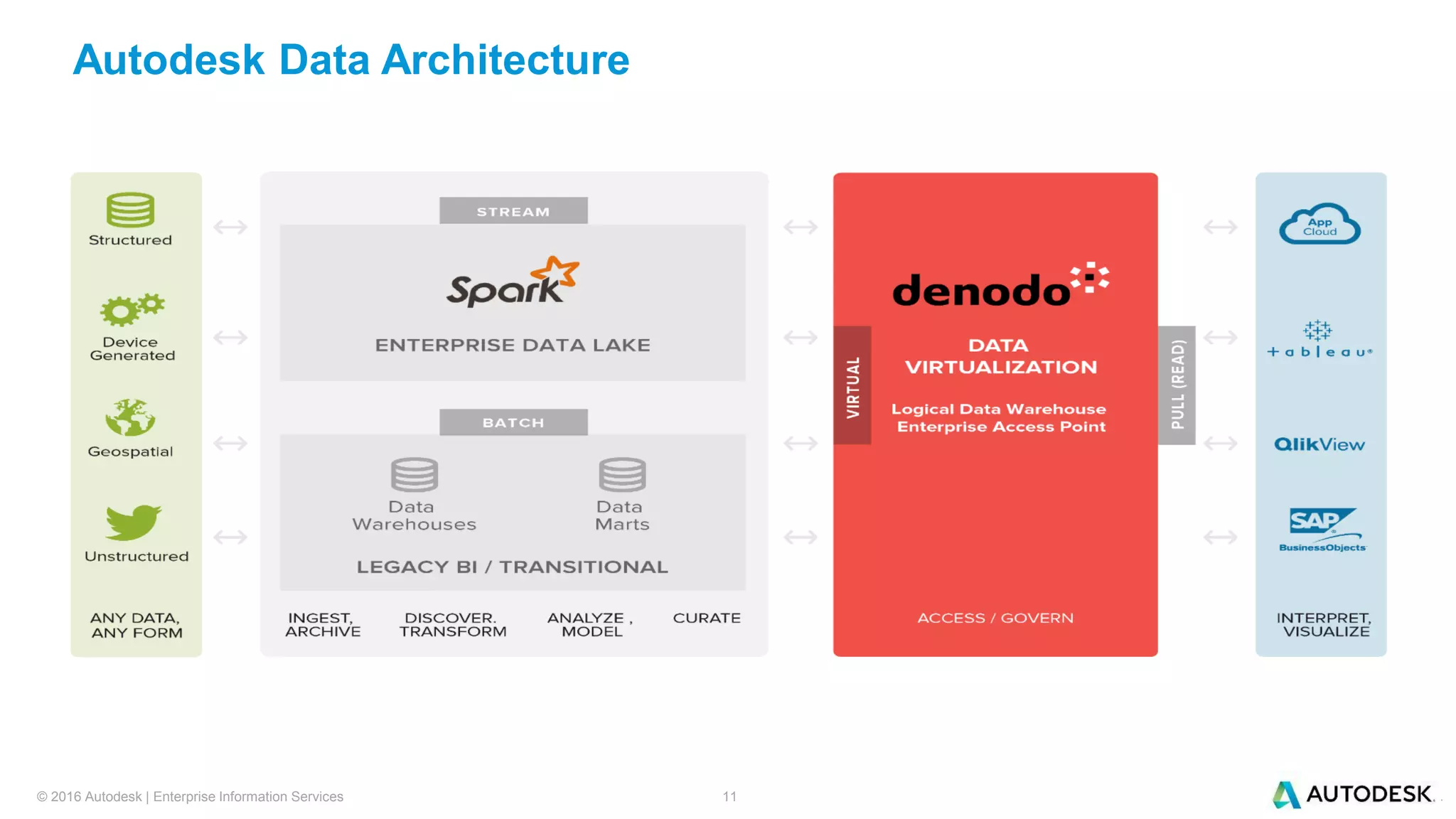 Autodesk Data Architecture

Structured

Device Generated

Geospatial

Unstructured

ANY DATA, ANY FORM

STREAM

Spark

ENTERPRISE DATA LAKE

BATCH

Data Warehouses

Data Marts

LEGACY BI / TRANSITIONAL

INGEST, ARCHIVE

DISCOVER. TRANSFORM

ANALYZE , MODEL

CURATE

VIRTUAL

denodo

DATA VIRTUALIZATION

Logical Data Warehouse
Enterprise Access Point

ACCESS / GOVERN

PULL (READ)

App Cloud

+ a b l e a u

QlikView

SAP BusinessObjects

INTERPRET, VISUALIZE

© 2016 Autodesk | Enterprise Information Services

11

AUTODESK.